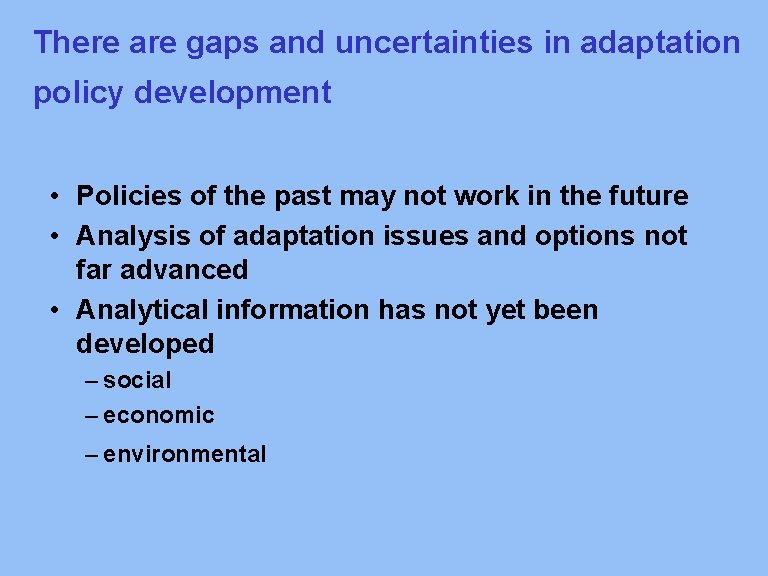 There are gaps and uncertainties in adaptation policy development

• Policies of the past may not work in the future
• Analysis of adaptation issues and options not far advanced
• Analytical information has not yet been developed
– social
– economic
– environmental